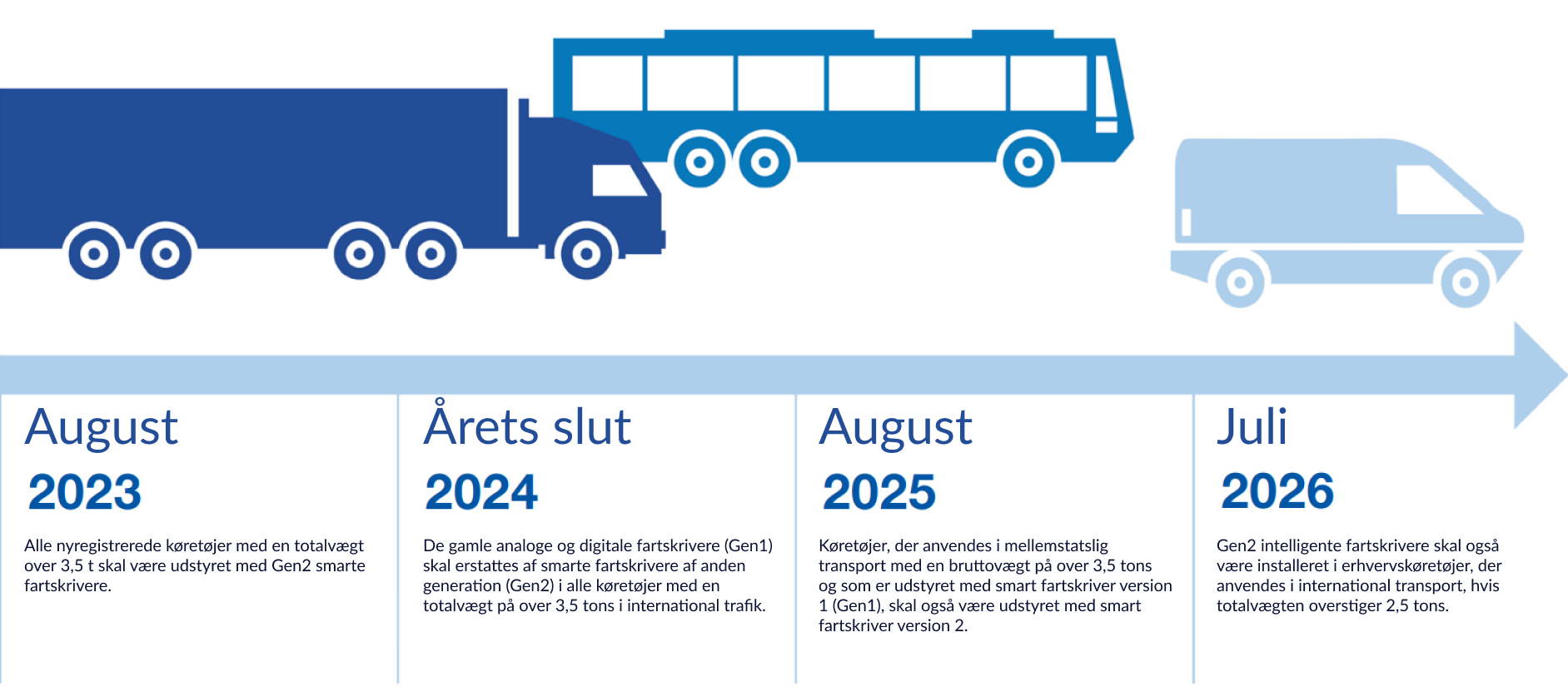 August

2023

Alle nyregistrerede køretøjer med en totalvægt over 3,5 t skal være udstyret med Gen2 smarte fartskrivere.

Årets slut

2024

De gamle analoge og digitale fartskrivere (Gen1) skal erstattes af smarte fartskrivere af anden generation (Gen2) i alle køretøjer med en totalvægt på over 3,5 tons i international trafik.

August

2025

Køretøjer, der anvendes i mellemstatslig transport med en bruttovægt på over 3,5 tons og som er udstyret med smart fartskriver version 1 (Gen1), skal også være udstyret med smart fartskriver version 2.

Juli

2026

Gen2 intelligente fartskrivere skal også være installeret i erhvervskøretøjer, der anvendes i international transport, hvis totalvægten overstiger 2,5 tons.